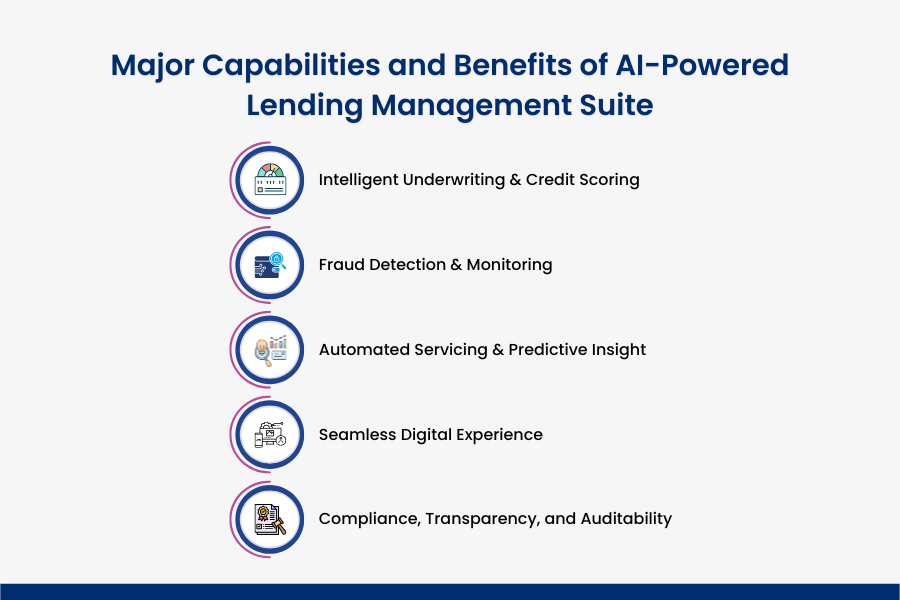 Major Capabilities and Benefits of AI-Powered Lending Management Suite

Intelligent Underwriting & Credit Scoring

Fraud Detection & Monitoring

Automated Servicing & Predictive Insight

Seamless Digital Experience

Compliance, Transparency, and Auditability